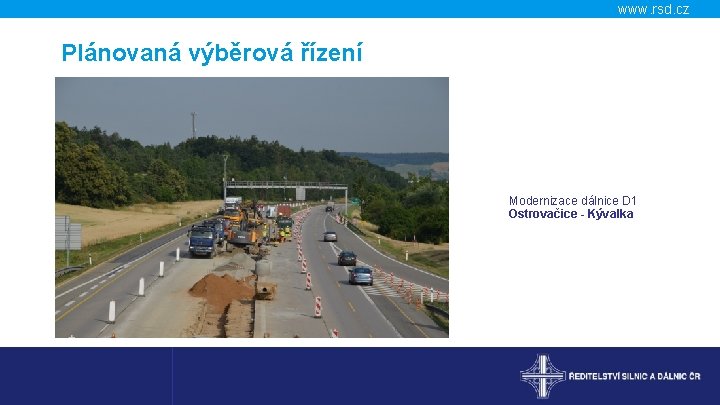 www.rsd.cz

Plánovaná výběrová řízení

Modernizace dálnice D1
Ostrovačice - Kývalka

ŘEDITELSTVÍ SILNIC A DÁLNIC ČR